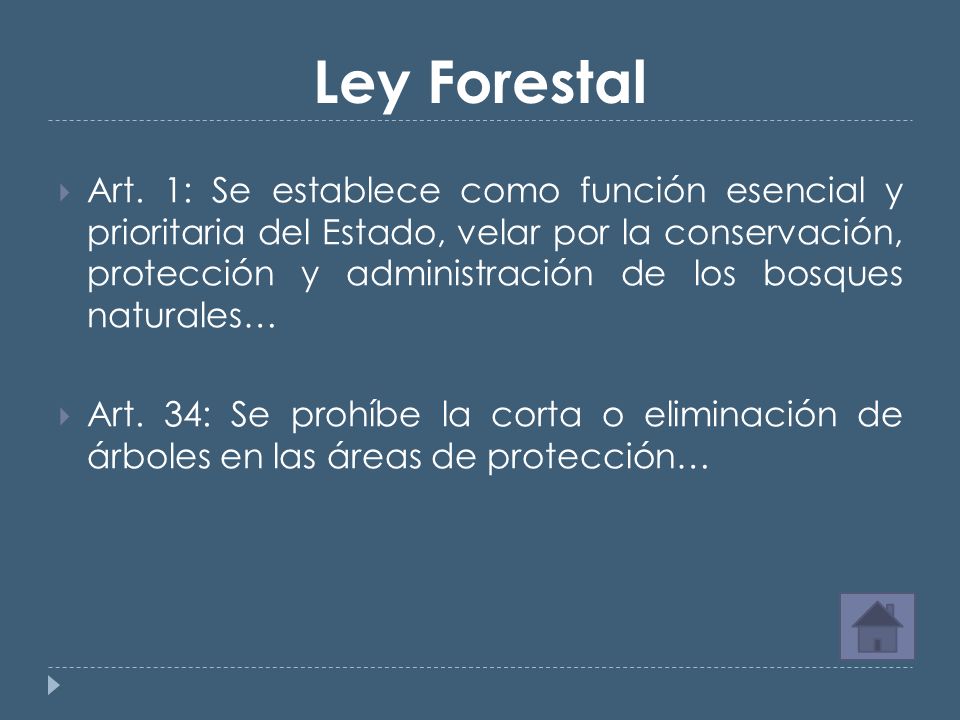 Ley Forestal

Art. 1: Se establece como función esencial y prioritaria del Estado, velar por la conservación, protección y administración de los bosques naturales…

Art. 34: Se prohíbe la corta o eliminación de árboles en las áreas de protección…